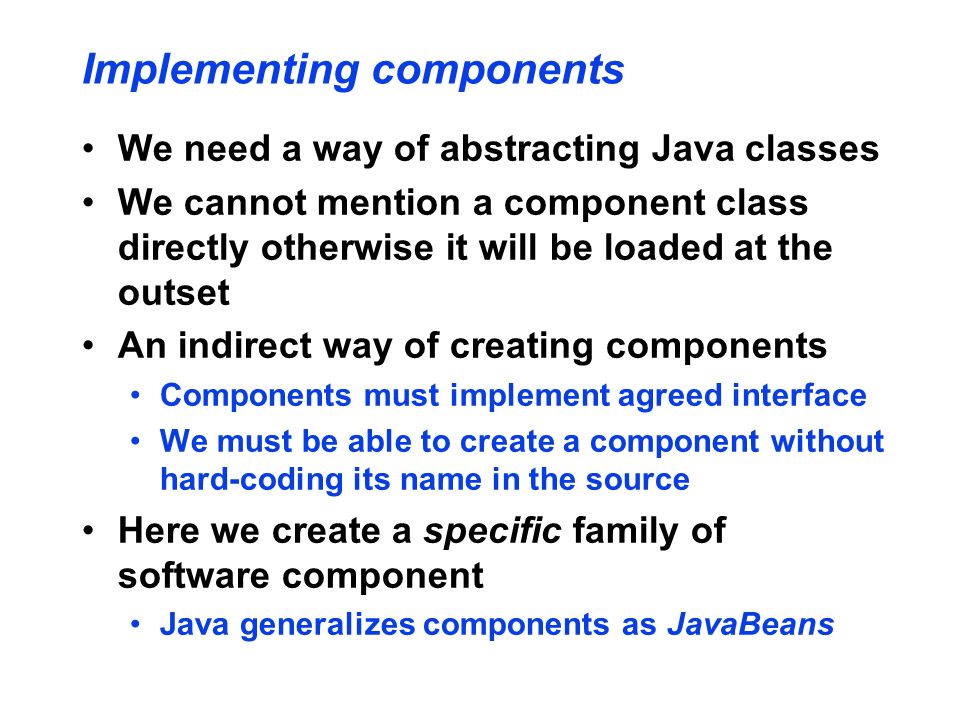 Implementing components

• We need a way of abstracting Java classes
• We cannot mention a component class directly otherwise it will be loaded at the outset
• An indirect way of creating components
  • Components must implement agreed interface
  • We must be able to create a component without hard-coding its name in the source
• Here we create a specific family of software component
  • Java generalizes components as JavaBeans